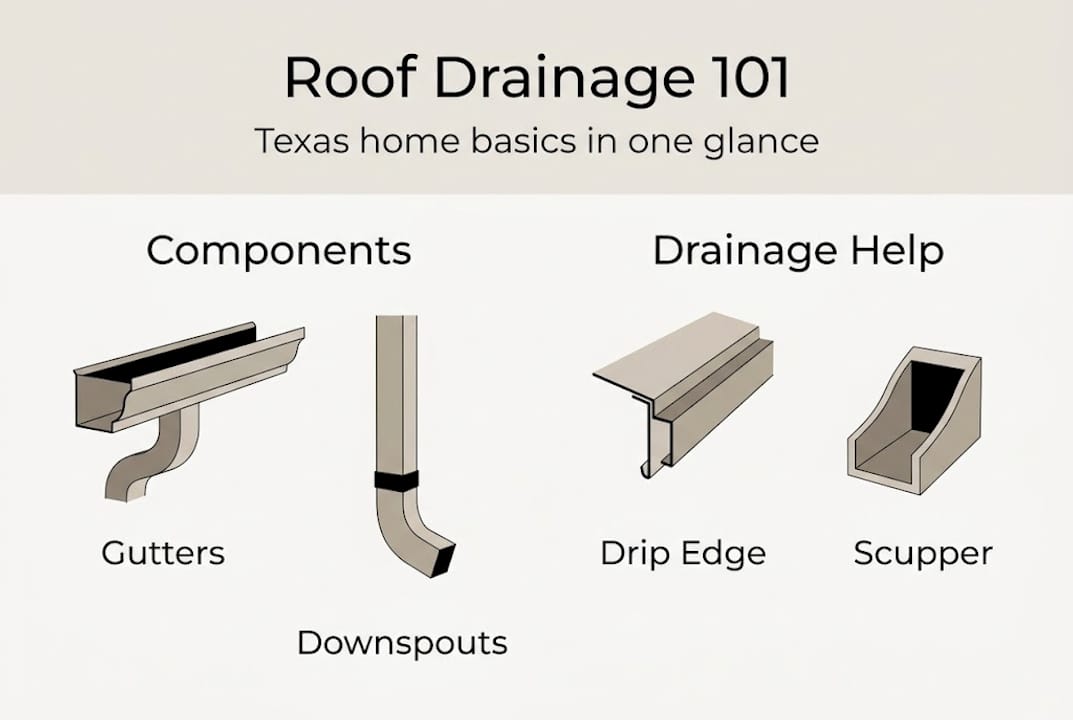 Roof Drainage 101

Texas home basics in one glance

Components

Gutters

Downspouts

Drainage Help

Drip Edge

Scupper